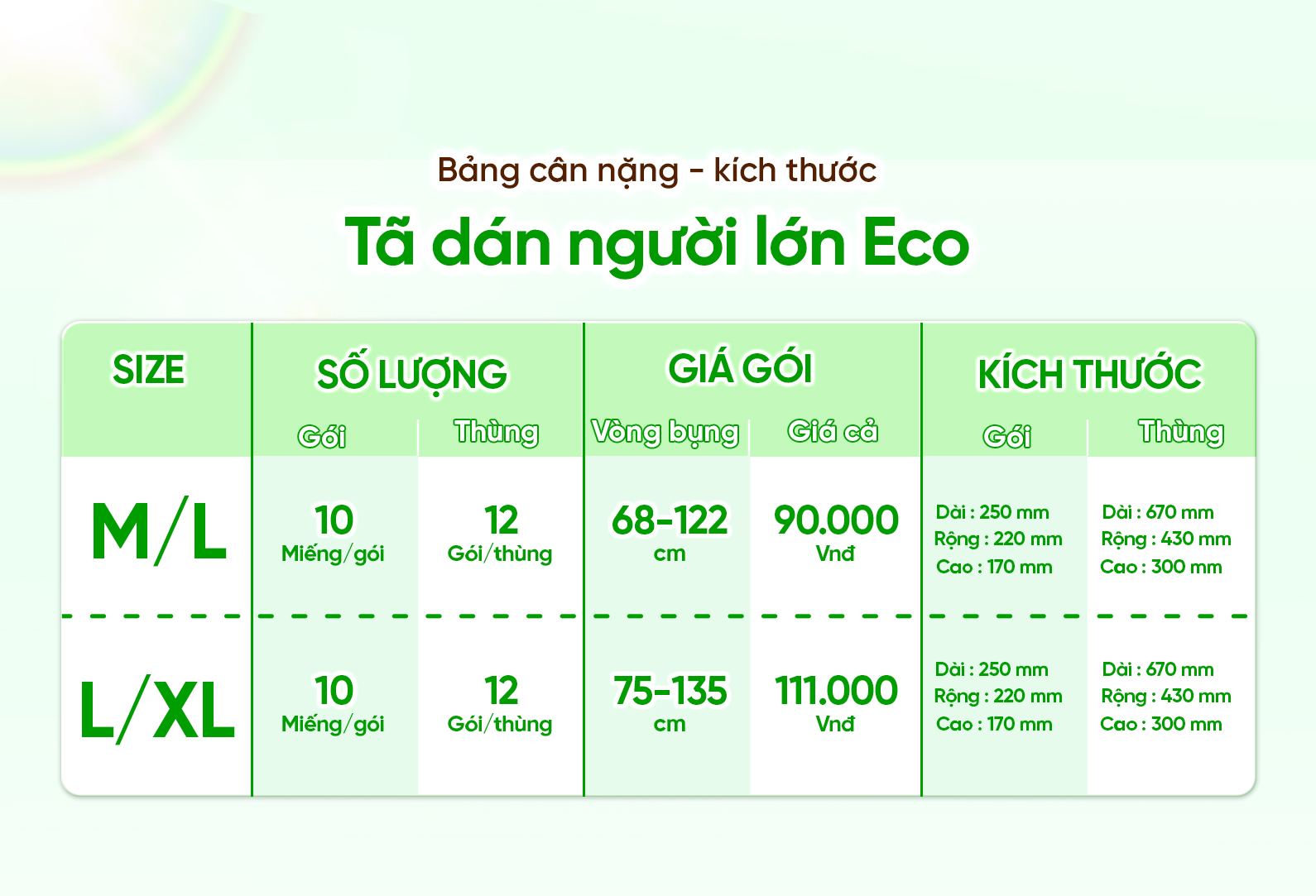 Bảng cân nặng - kích thước

Tã dán người lớn Eco

| SIZE | SỐ LƯỢNG | | GIÁ GÓI | | KÍCH THƯỚC | |
|---|---|---|---|---|---|---|
| | Gói | Thùng | Vòng bụng | Giá cả | Gói | Thùng |
| M/L | 10 Miếng/gói | 12 Gói/thùng | 68-122 cm | 90.000 Vnđ | Dài : 250 mm Rộng : 220 mm Cao : 170 mm | Dài : 670 mm Rộng : 430 mm Cao : 300 mm |
| L/XL | 10 Miếng/gói | 12 Gói/thùng | 75-135 cm | 111.000 Vnđ | Dài : 250 mm Rộng : 220 mm Cao : 170 mm | Dài : 670 mm Rộng : 430 mm Cao : 300 mm |